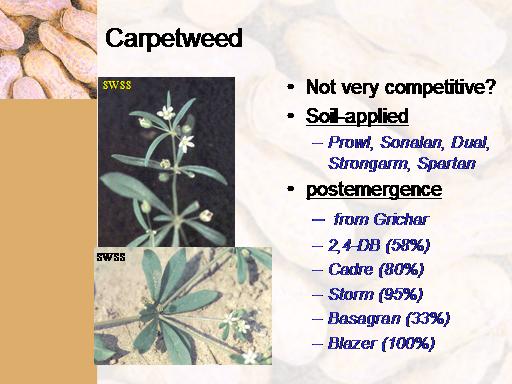 Carpetweed

SWSS

SWSS

• Not very competitive?
• Soil-applied
– Prowl, Sonalan, Dual, Strongarm, Spartan
• postemergence
– from Grichar
– 2,4-DB (58%)
– Cadre (80%)
– Storm (95%)
– Basagran (33%)
– Blazer (100%)